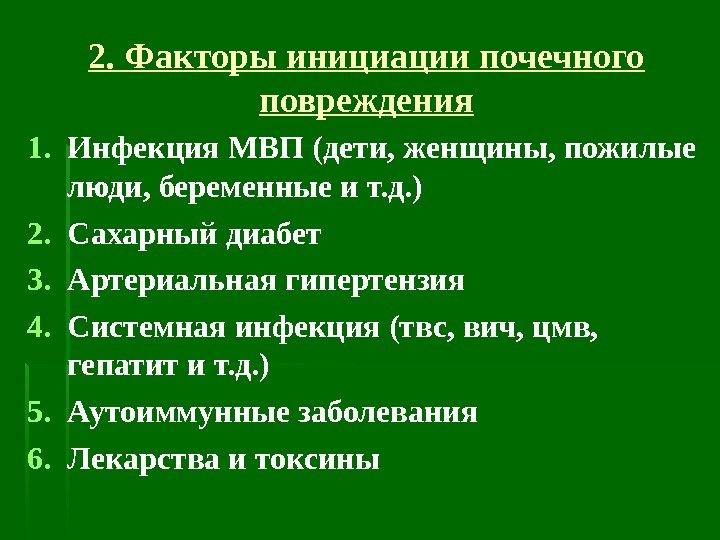 2. Факторы инициации почечного повреждения

1. Инфекция МВП (дети, женщины, пожилые люди, беременные и т.д.)
2. Сахарный диабет
3. Артериальная гипертензия
4. Системная инфекция (твс, вич, цмв, гепатит и т.д.)
5. Аутоиммунные заболевания
6. Лекарства и токсины